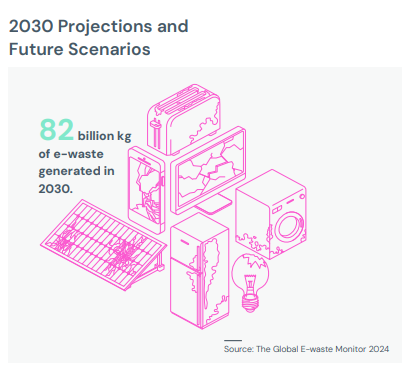 2030 Projections and Future Scenarios

82 billion kg of e-waste generated in 2030.

Source: The Global E-waste Monitor 2024